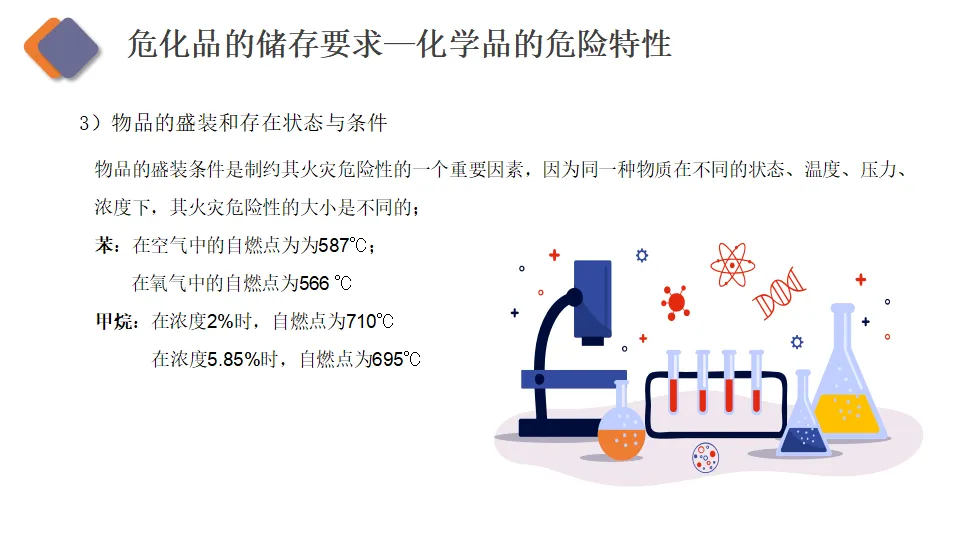 危化品的储存要求—化学品的危险特性

3）物品的盛装和存在状态与条件

物品的盛装条件是制约其火灾危险性的一个重要因素，因为同一种物质在不同的状态、温度、压力、浓度下，其火灾危险性的大小是不同的；

苯：在空气中的自燃点为为587℃；

在氧气中的自燃点为566 ℃

甲烷：在浓度2%时，自燃点为710℃

在浓度5.85%时，自燃点为695℃